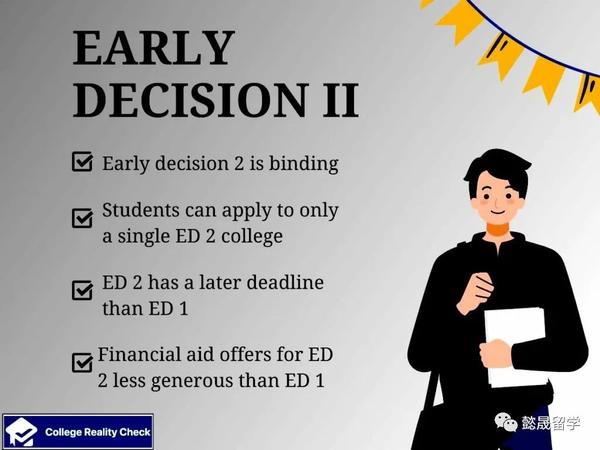 EARLY DECISION II

Early decision 2 is binding

Students can apply to only a single ED 2 college

ED 2 has a later deadline than ED 1

Financial aid offers for ED 2 less generous than ED 1

College Reality Check

懿晟留学